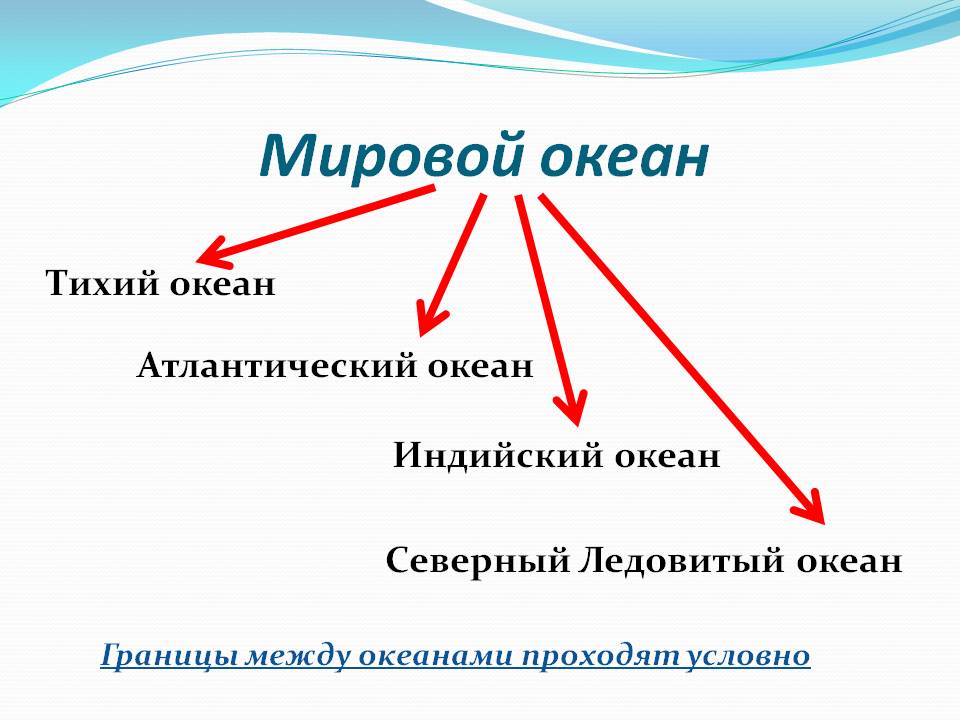 Мировой океан

Тихий океан

Атлантический океан

Индийский океан

Северный Ледовитый океан

Границы между океанами проходят условно